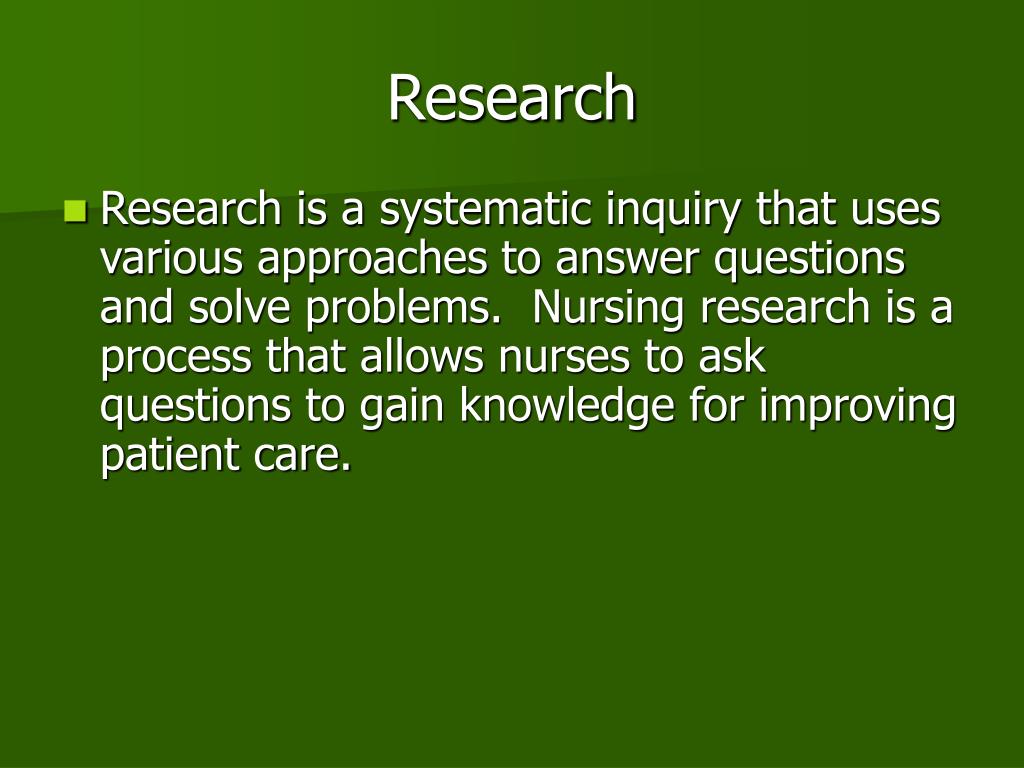 Research

Research is a systematic inquiry that uses various approaches to answer questions and solve problems.  Nursing research is a process that allows nurses to ask questions to gain knowledge for improving patient care.